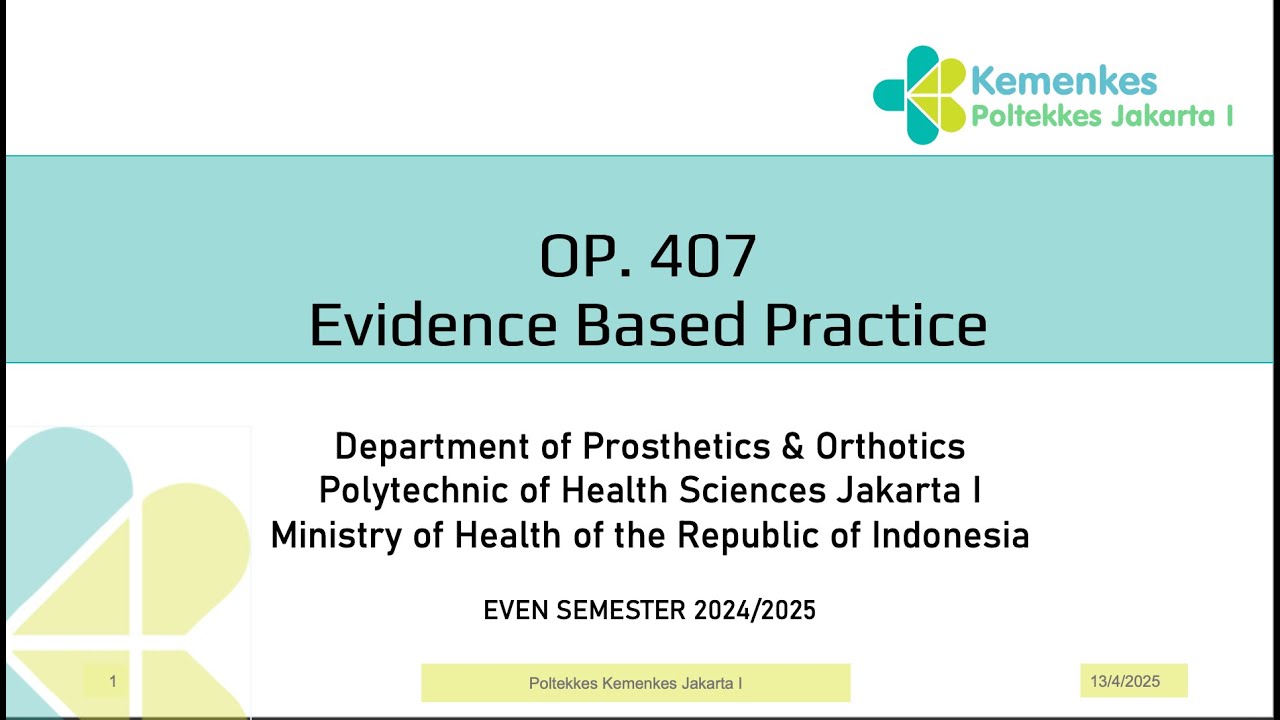 Kemenkes
Poltekkes Jakarta I

OP. 407
Evidence Based Practice

Department of Prosthetics & Orthotics
Polytechnic of Health Sciences Jakarta I
Ministry of Health of the Republic of Indonesia

EVEN SEMESTER 2024/2025

1

Poltekkes Kemenkes Jakarta I

13/4/2025